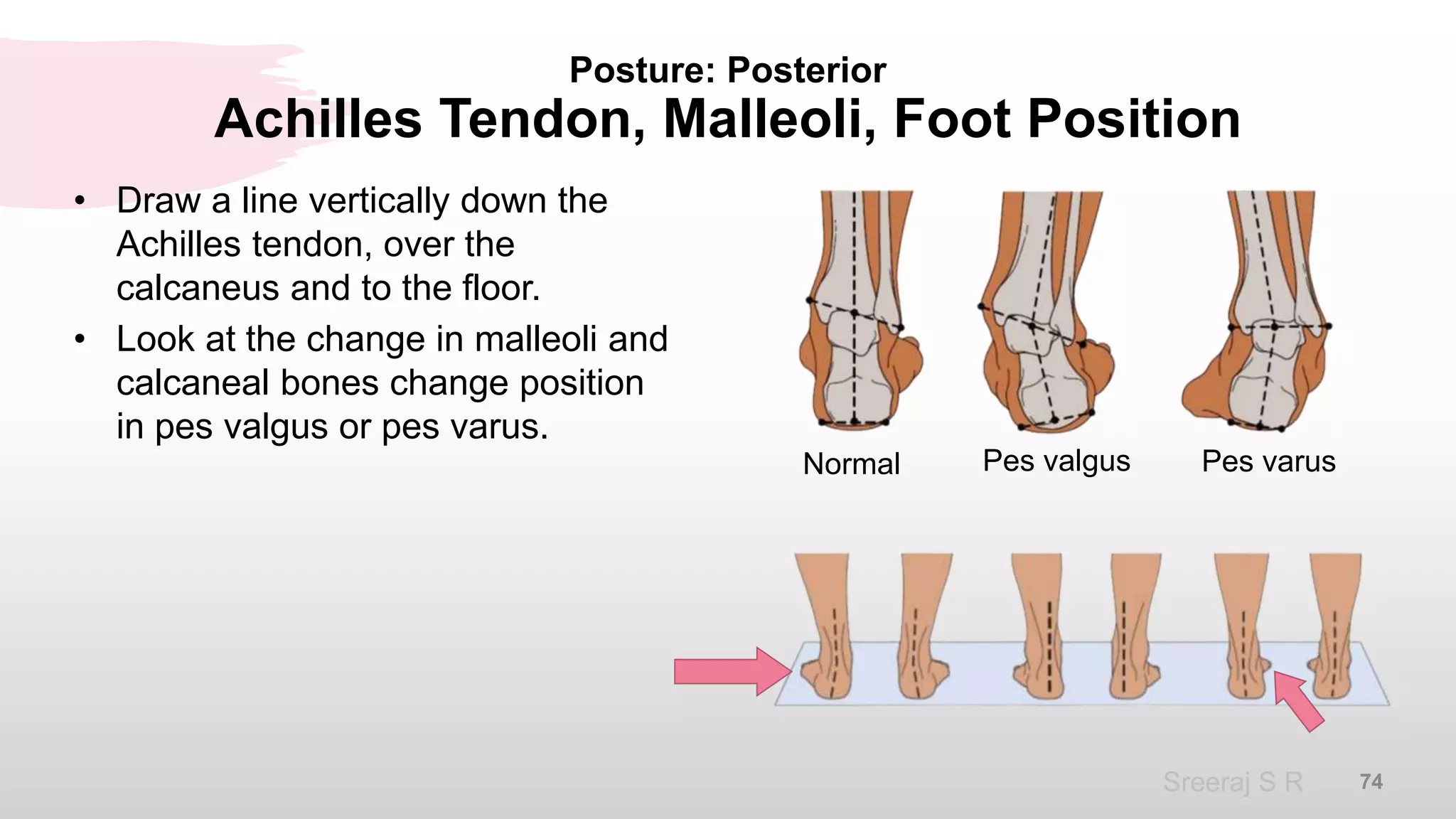 Posture: Posterior
Achilles Tendon, Malleoli, Foot Position

• Draw a line vertically down the Achilles tendon, over the calcaneus and to the floor.
• Look at the change in malleoli and calcaneal bones change position in pes valgus or pes varus.

Normal Pes valgus Pes varus

Sreeraj S R 74